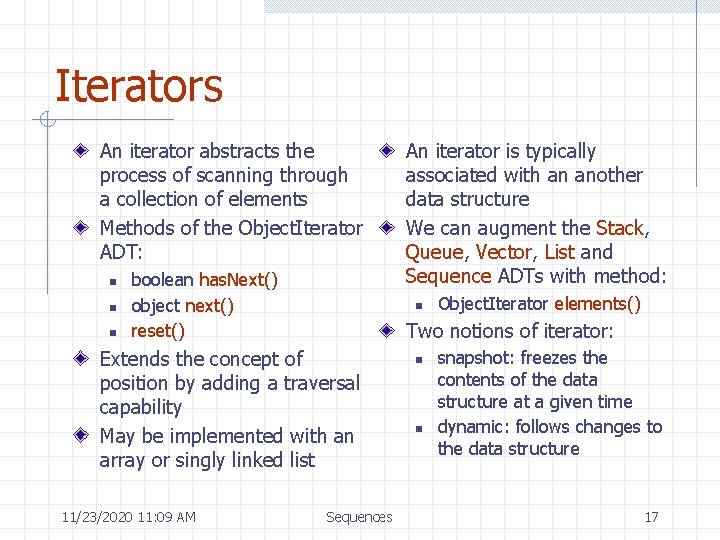 Iterators

An iterator abstracts the process of scanning through a collection of elements

Methods of the ObjectIterator ADT:
- boolean hasNext()
- object next()
- reset()

Extends the concept of position by adding a traversal capability

May be implemented with an array or singly linked list

An iterator is typically associated with an another data structure

We can augment the Stack, Queue, Vector, List and Sequence ADTs with method:
- ObjectIterator elements()

Two notions of iterator:
- snapshot: freezes the contents of the data structure at a given time
- dynamic: follows changes to the data structure

11/23/2020 11:09 AM Sequences 17